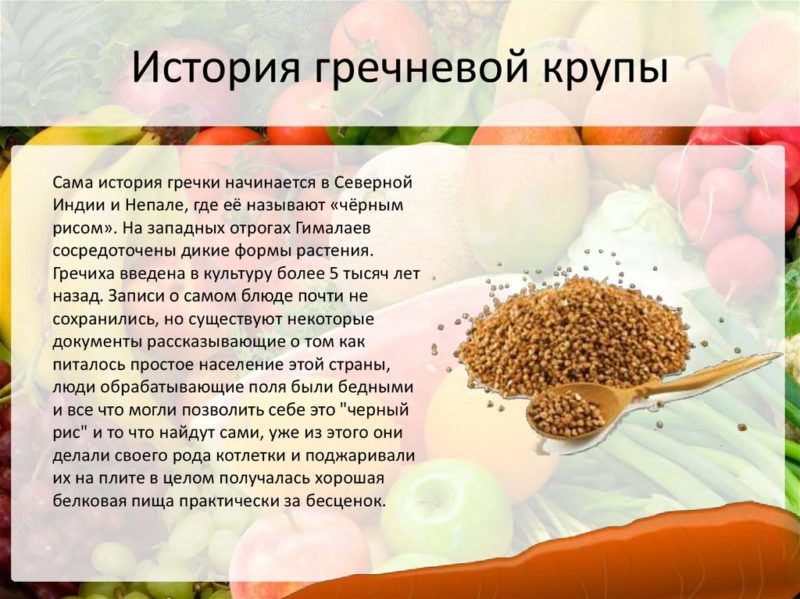 История гречневой крупы

Сама история гречки начинается в Северной Индии и Непале, где её называют «чёрным рисом». На западных отрогах Гималаев сосредоточены дикие формы растения. Гречиха введена в культуру более 5 тысяч лет назад. Записи о самом блюде почти не сохранились, но существуют некоторые документы рассказывающие о том как питалось простое население этой страны, люди обрабатывающие поля были бедными и все что могли позволить себе это "черный рис" и то что найдут сами, уже из этого они делали своего рода котлетки и поджаривали их на плите в целом получалась хорошая белковая пища практически за бесценок.